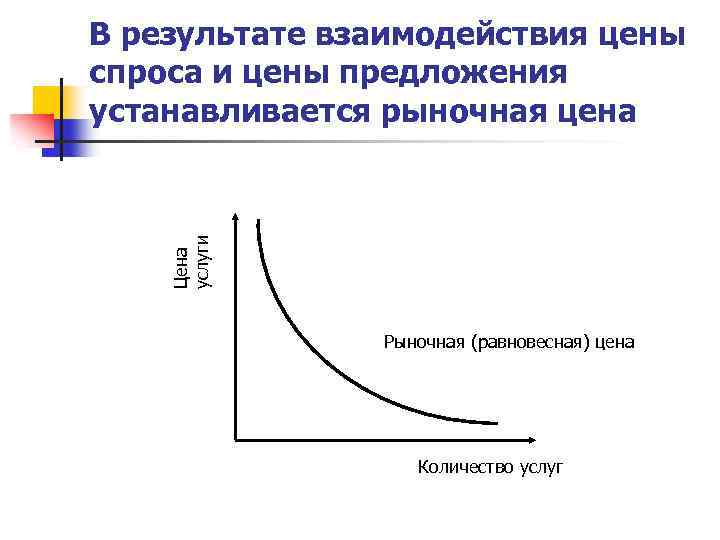 В результате взаимодействия цены спроса и цены предложения устанавливается рыночная цена

Цена услуги

Рыночная (равновесная) цена

Количество услуг